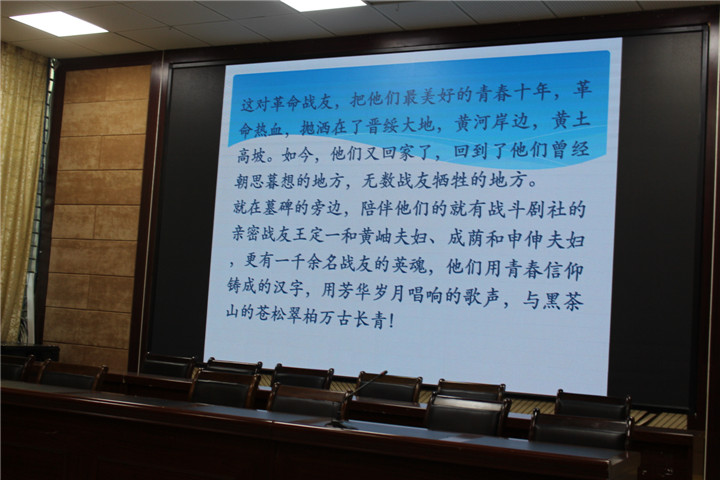 这对革命战友，把他们最美好的青春十年，革命热血，抛洒在了晋绥大地，黄河岸边，黄土高坡。如今，他们又回家了，回到了他们曾经朝思暮想的地方，无数战友牺牲的地方。

就在墓碑的旁边，陪伴他们的就有战斗剧社的亲密战友王定一和黄岫夫妇、成荫和申伸夫妇，更有一千余名战友的英魂，他们用青春信仰铸成的汉字，用芳华岁月唱响的歌声，与黑茶山的苍松翠柏万古长青！